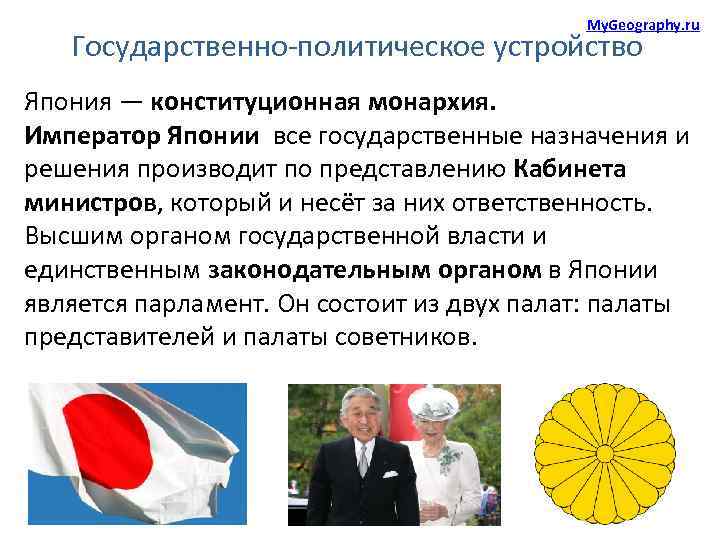 MyGeography.ru

Государственно-политическое устройство

Япония — конституционная монархия.
Император Японии все государственные назначения и решения производит по представлению Кабинета министров, который и несёт за них ответственность. Высшим органом государственной власти и единственным законодательным органом в Японии является парламент. Он состоит из двух палат: палаты представителей и палаты советников.